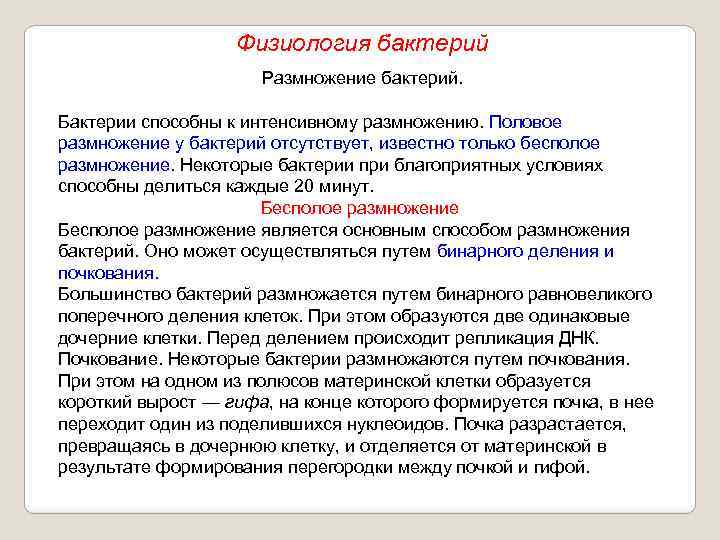 Физиология бактерий

Размножение бактерий.

Бактерии способны к интенсивному размножению. Половое размножение у бактерий отсутствует, известно только бесполое размножение. Некоторые бактерии при благоприятных условиях способны делиться каждые 20 минут.

Бесполое размножение

Бесполое размножение является основным способом размножения бактерий. Оно может осуществляться путем бинарного деления и почкования.

Большинство бактерий размножается путем бинарного равновеликого поперечного деления клеток. При этом образуются две одинаковые дочерние клетки. Перед делением происходит репликация ДНК.

Почкование. Некоторые бактерии размножаются путем почкования. При этом на одном из полюсов материнской клетки образуется короткий вырост — гифа, на конце которого формируется почка, в нее переходит один из поделившихся нуклеоидов. Почка разрастается, превращаясь в дочернюю клетку, и отделяется от материнской в результате формирования перегородки между почкой и гифой.